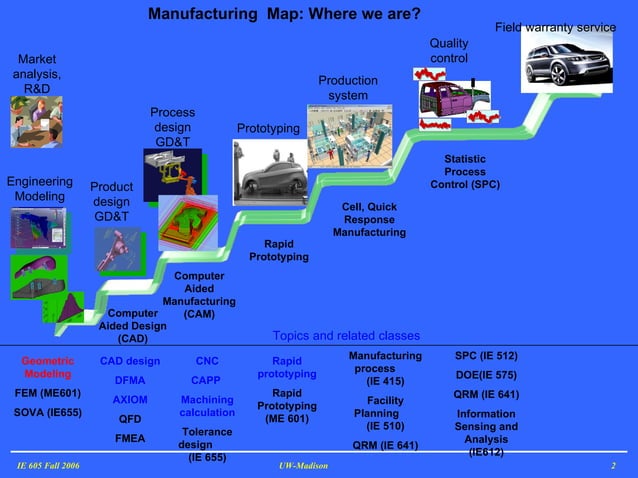 Manufacturing Map: Where we are?

Market analysis, R&D

Engineering Modeling

Product design GD&T

Process design GD&T

Prototyping

Production system

Quality control

Field warranty service

Computer Aided Design (CAD)

Computer Aided Manufacturing (CAM)

Rapid Prototyping

Cell, Quick Response Manufacturing

Statistic Process Control (SPC)

Topics and related classes

Geometric Modeling
FEM (ME601)
SOVA (IE655)

CAD design
DFMA
AXIOM
QFD
FMEA

CNC
CAPP
Machining calculation
Tolerance design (IE 655)

Rapid prototyping
Rapid Prototyping (ME 601)

Manufacturing process (IE 415)
Facility Planning (IE 510)
QRM (IE 641)

SPC (IE 512)
DOE(IE 575)
QRM (IE 641)
Information Sensing and Analysis (IE612)

IE 605 Fall 2006

UW-Madison

2